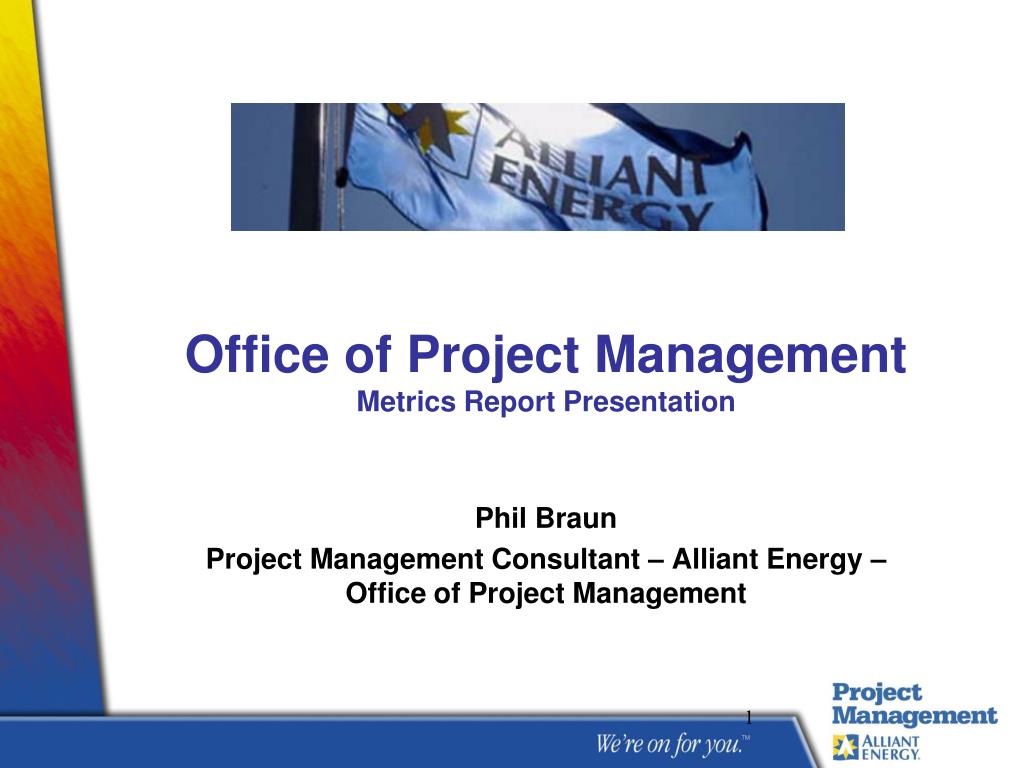 ALLIANT ENERGY

Office of Project Management
Metrics Report Presentation

Phil Braun
Project Management Consultant – Alliant Energy – Office of Project Management

1

We're on for you.™

Project Management
ALLIANT ENERGY.